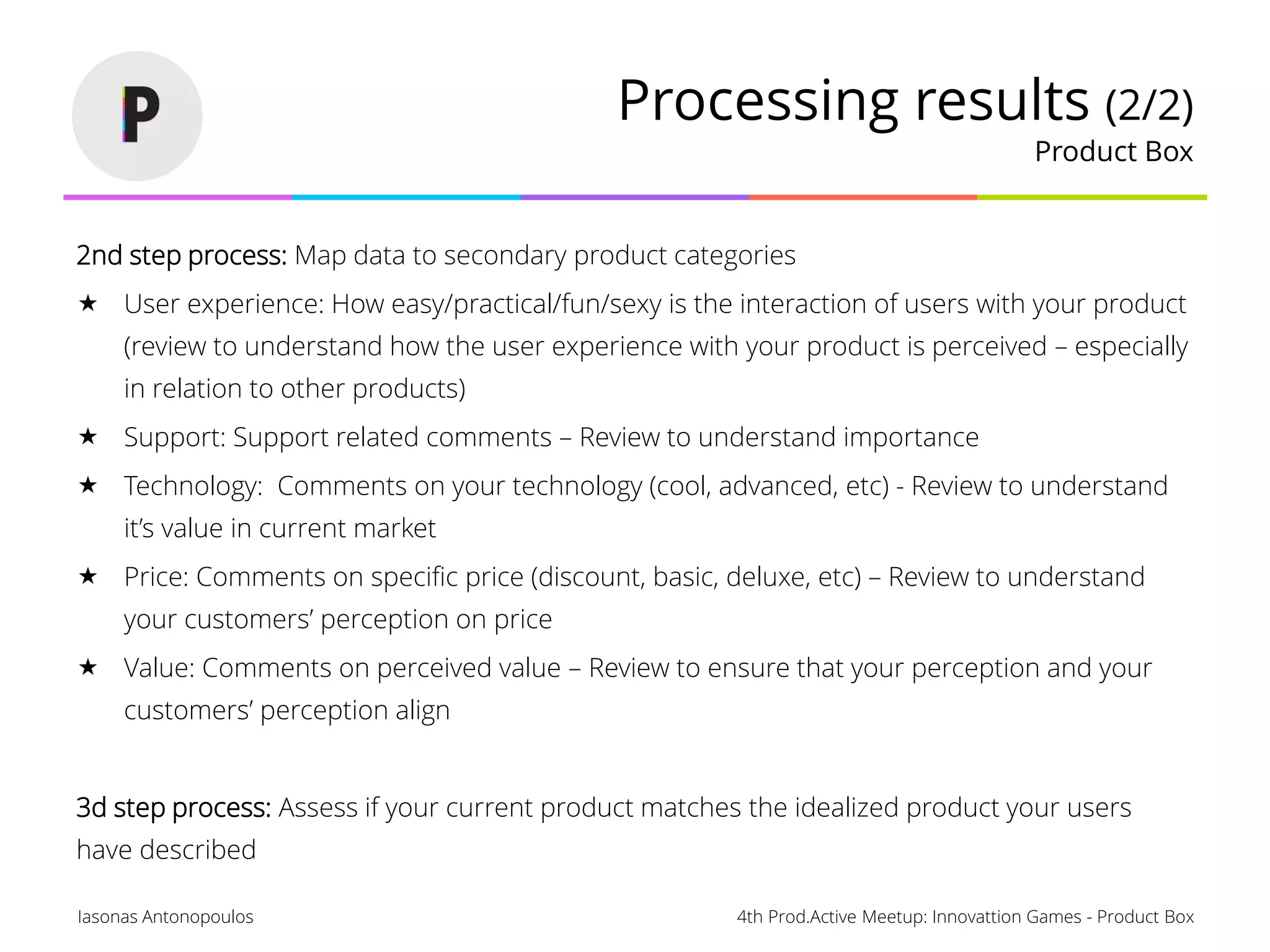 P

Processing results (2/2)
Product Box

2nd step process: Map data to secondary product categories

★ User experience: How easy/practical/fun/sexy is the interaction of users with your product (review to understand how the user experience with your product is perceived – especially in relation to other products)
★ Support: Support related comments – Review to understand importance
★ Technology: Comments on your technology (cool, advanced, etc) - Review to understand it's value in current market
★ Price: Comments on specific price (discount, basic, deluxe, etc) – Review to understand your customers' perception on price
★ Value: Comments on perceived value – Review to ensure that your perception and your customers' perception align

3d step process: Assess if your current product matches the idealized product your users have described

Iasonas Antonopoulos

4th Prod.Active Meetup: Innovattion Games - Product Box